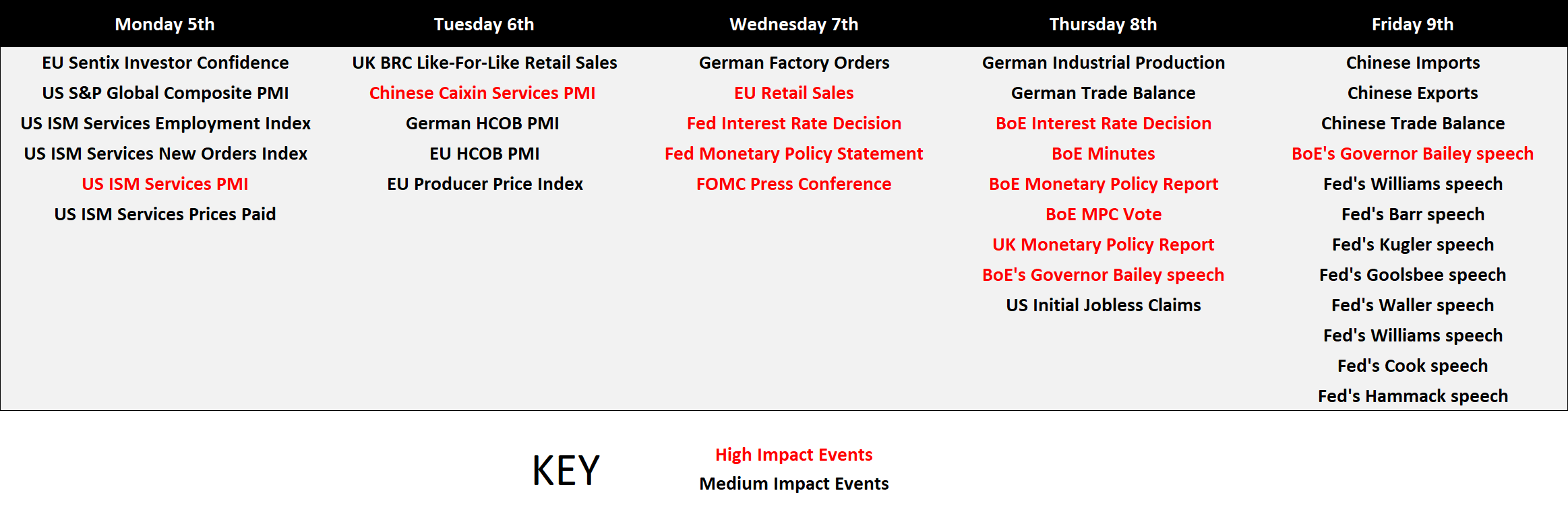 | Monday 5th | Tuesday 6th | Wednesday 7th | Thursday 8th | Friday 9th |
|---|---|---|---|---|
| EU Sentix Investor Confidence | UK BRC Like-For-Like Retail Sales | German Factory Orders | German Industrial Production | Chinese Imports |
| US S&P Global Composite PMI | Chinese Caixin Services PMI | EU Retail Sales | German Trade Balance | Chinese Exports |
| US ISM Services Employment Index | German HCOB PMI | Fed Interest Rate Decision | BoE Interest Rate Decision | Chinese Trade Balance |
| US ISM Services New Orders Index | EU HCOB PMI | Fed Monetary Policy Statement | BoE Minutes | BoE's Governor Bailey speech |
| US ISM Services PMI | EU Producer Price Index | FOMC Press Conference | BoE Monetary Policy Report | Fed's Williams speech |
| US ISM Services Prices Paid | | | BoE MPC Vote | Fed's Barr speech |
| | | | UK Monetary Policy Report | Fed's Kugler speech |
| | | | BoE's Governor Bailey speech | Fed's Goolsbee speech |
| | | | US Initial Jobless Claims | Fed's Waller speech |
| | | | | Fed's Williams speech |
| | | | | Fed's Cook speech |
| | | | | Fed's Hammack speech |

KEY

High Impact Events
Medium Impact Events